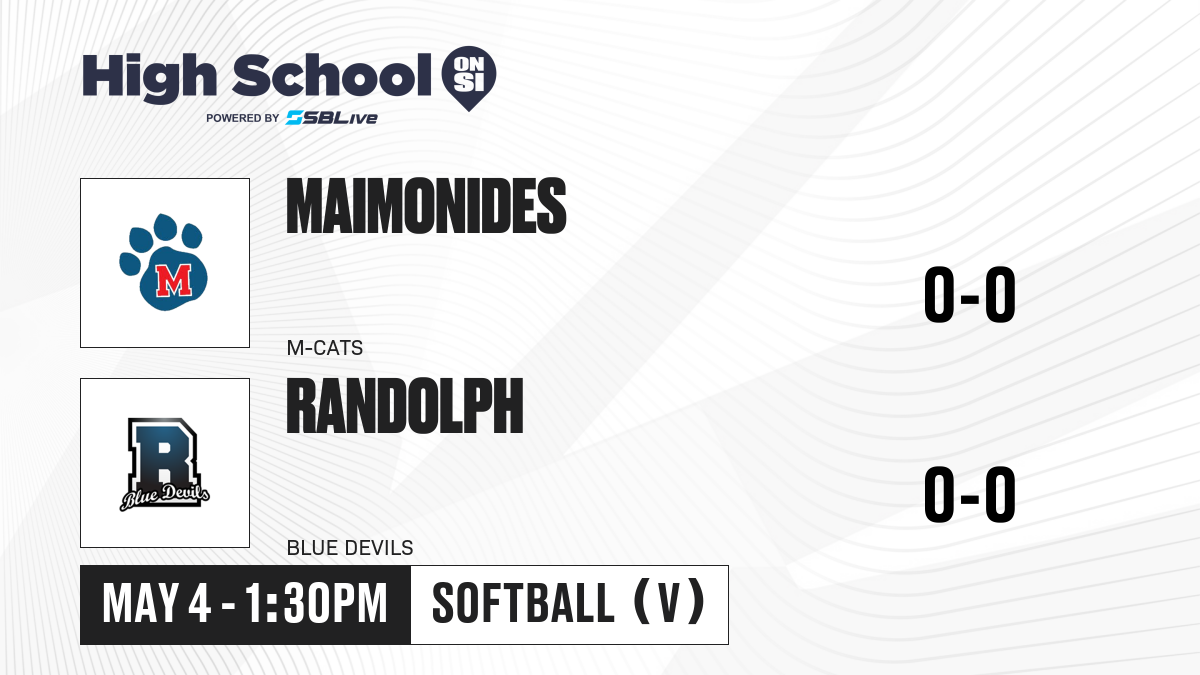 High School ON SI
POWERED BY SBLive

M
MAIMONIDES
M-CATS
0-0

R
Blue Devils
RANDOLPH
BLUE DEVILS
0-0

MAY 4 - 1:30PM
SOFTBALL (V)